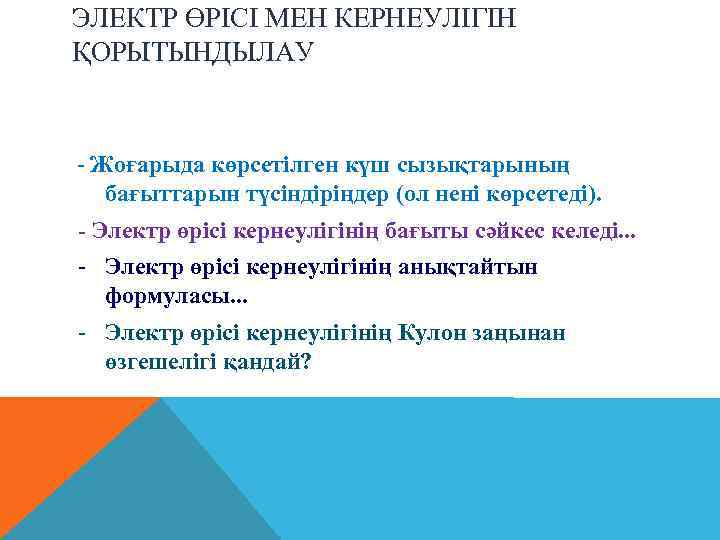 ЭЛЕКТР ӨРІСІ МЕН КЕРНЕУЛІГІН ҚОРЫТЫНДЫЛАУ

- Жоғарыда көрсетілген күш сызықтарының бағыттарын түсіндіріңдер (ол нені көрсетеді).

- Электр өрісі кернеулігінің бағыты сәйкес келеді...

- Электр өрісі кернеулігінің анықтайтын формуласы...

- Электр өрісі кернеулігінің Кулон заңынан өзгешелігі қандай?